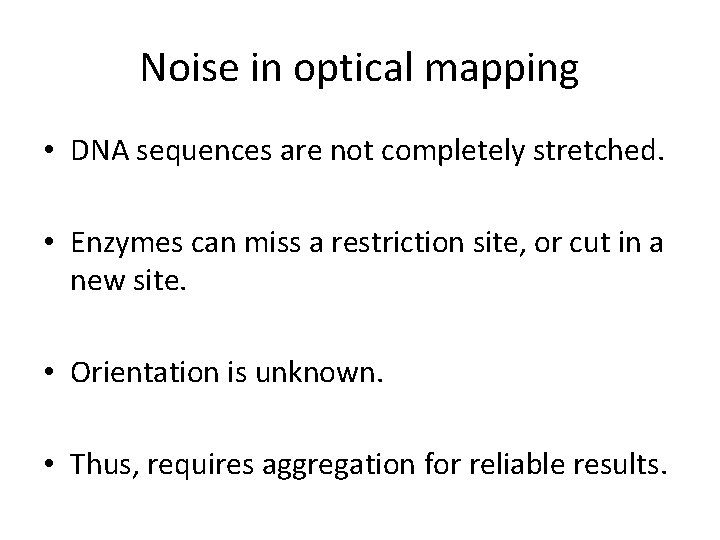 Noise in optical mapping

• DNA sequences are not completely stretched.

• Enzymes can miss a restriction site, or cut in a new site.

• Orientation is unknown.

• Thus, requires aggregation for reliable results.